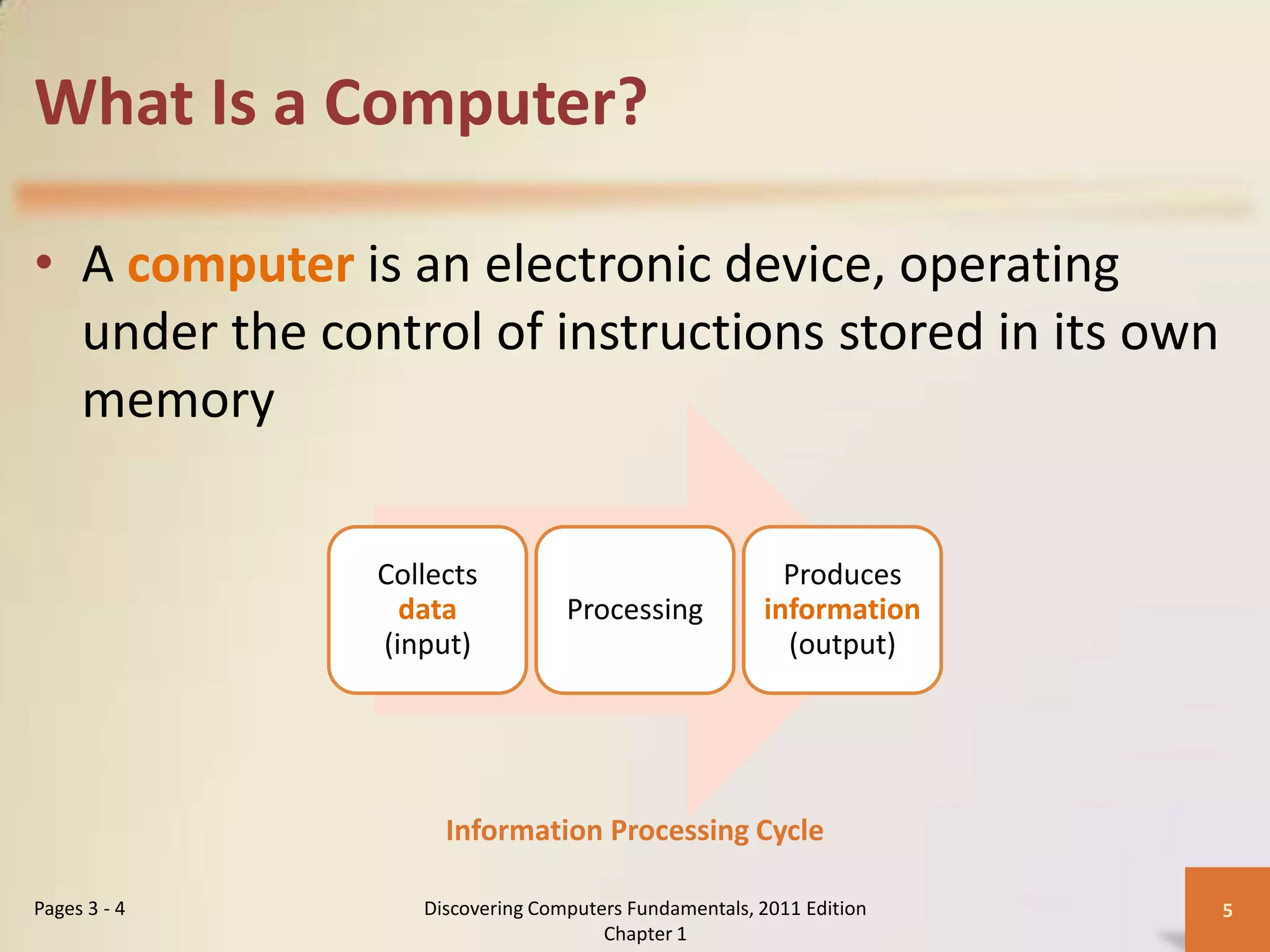 What Is a Computer?

• A computer is an electronic device, operating under the control of instructions stored in its own memory

Collects data (input)

Processing

Produces information (output)

Information Processing Cycle

Pages 3 - 4

Discovering Computers Fundamentals, 2011 Edition
Chapter 1

5